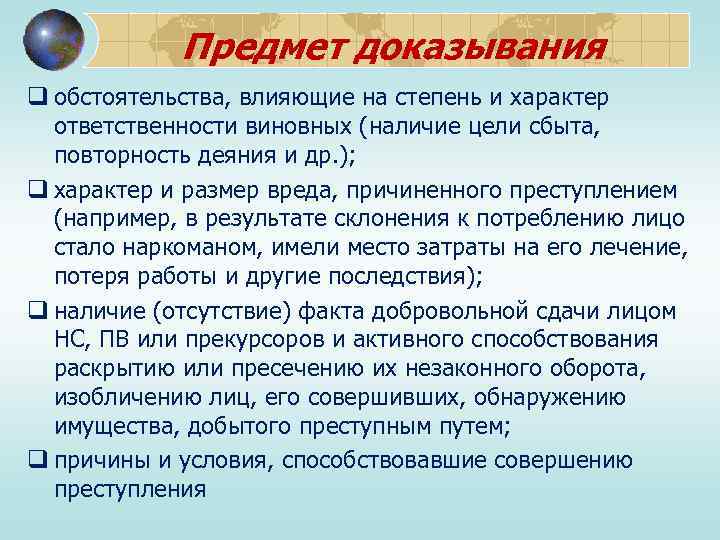 Предмет доказывания

❑ обстоятельства, влияющие на степень и характер ответственности виновных (наличие цели сбыта, повторность деяния и др.);

❑ характер и размер вреда, причиненного преступлением (например, в результате склонения к потреблению лицо стало наркоманом, имели место затраты на его лечение, потеря работы и другие последствия);

❑ наличие (отсутствие) факта добровольной сдачи лицом НС, ПВ или прекурсоров и активного способствования раскрытию или пресечению их незаконного оборота, изобличению лиц, его совершивших, обнаружению имущества, добытого преступным путем;

❑ причины и условия, способствовавшие совершению преступления